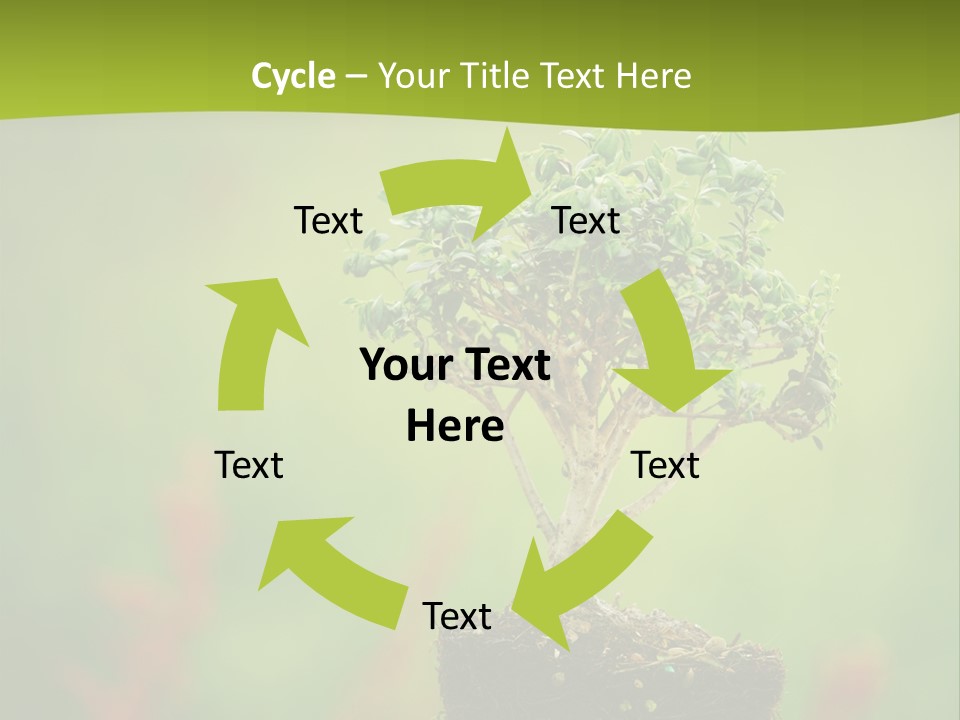 Cycle – Your Title Text Here

Text

Text

Your Text Here

Text

Text

Text